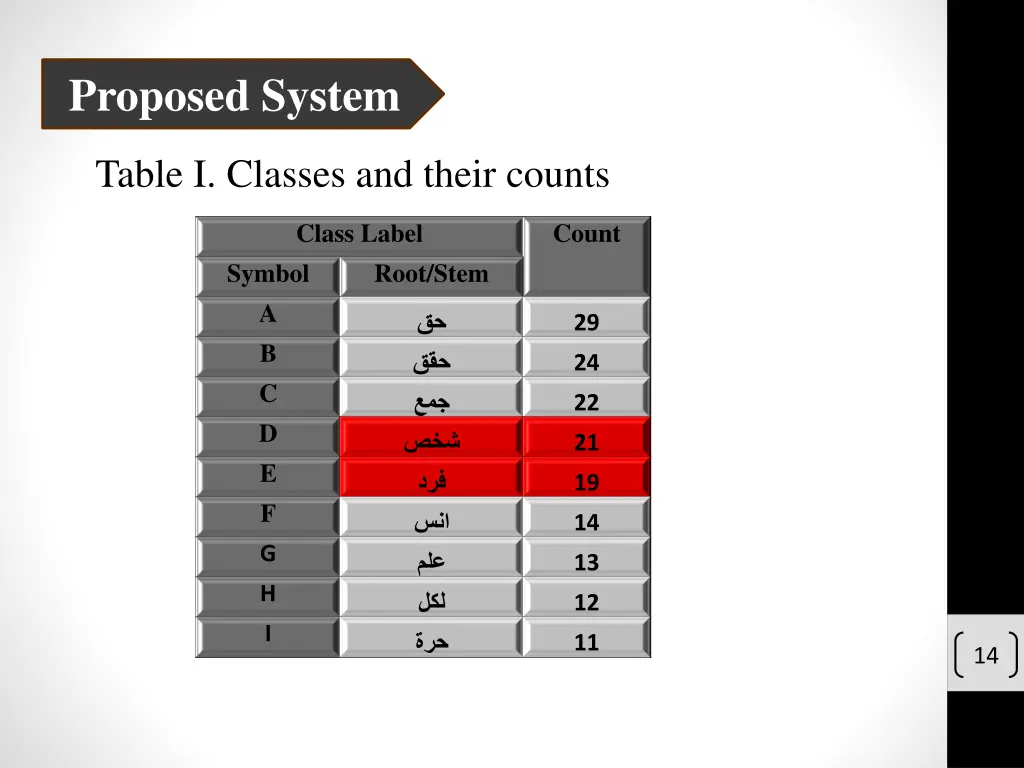 Proposed System

Table I. Classes and their counts

| Class Label | | Count |
|---|---|---|
| Symbol | Root/Stem | |
| A | حق | 29 |
| B | حقق | 24 |
| C | جمع | 22 |
| D | شخص | 21 |
| E | فرد | 19 |
| F | انس | 14 |
| G | علم | 13 |
| H | لكل | 12 |
| I | حرة | 11 |

14